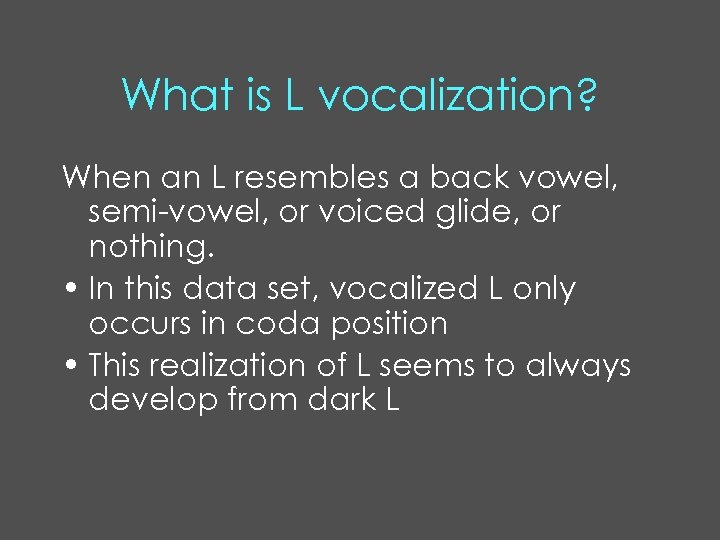 What is L vocalization?

When an L resembles a back vowel, semi-vowel, or voiced glide, or nothing.

• In this data set, vocalized L only occurs in coda position
• This realization of L seems to always develop from dark L